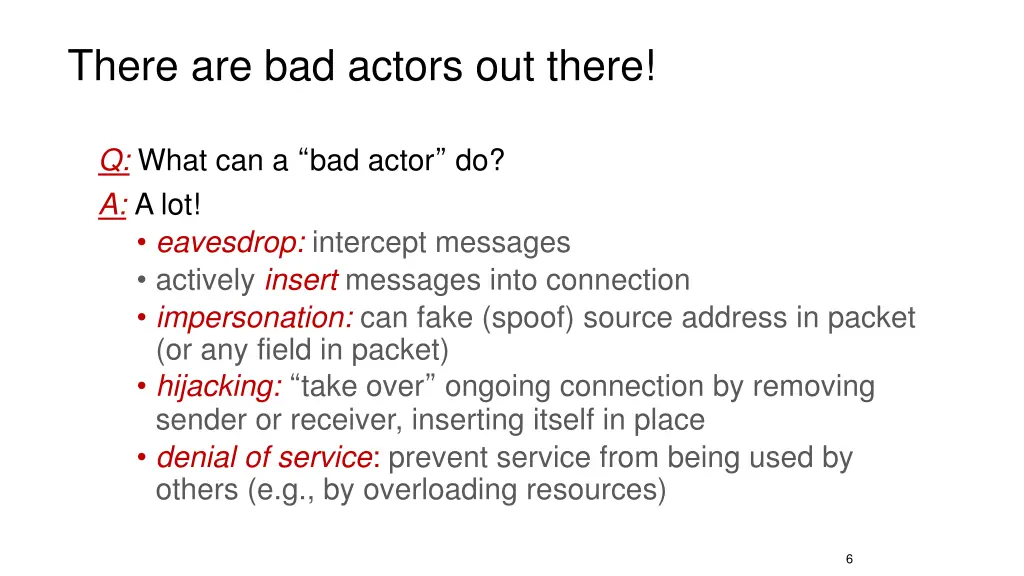 There are bad actors out there!

Q: What can a “bad actor” do?
A: A lot!
• eavesdrop: intercept messages
• actively insert messages into connection
• impersonation: can fake (spoof) source address in packet (or any field in packet)
• hijacking: “take over” ongoing connection by removing sender or receiver, inserting itself in place
• denial of service: prevent service from being used by others (e.g., by overloading resources)

6